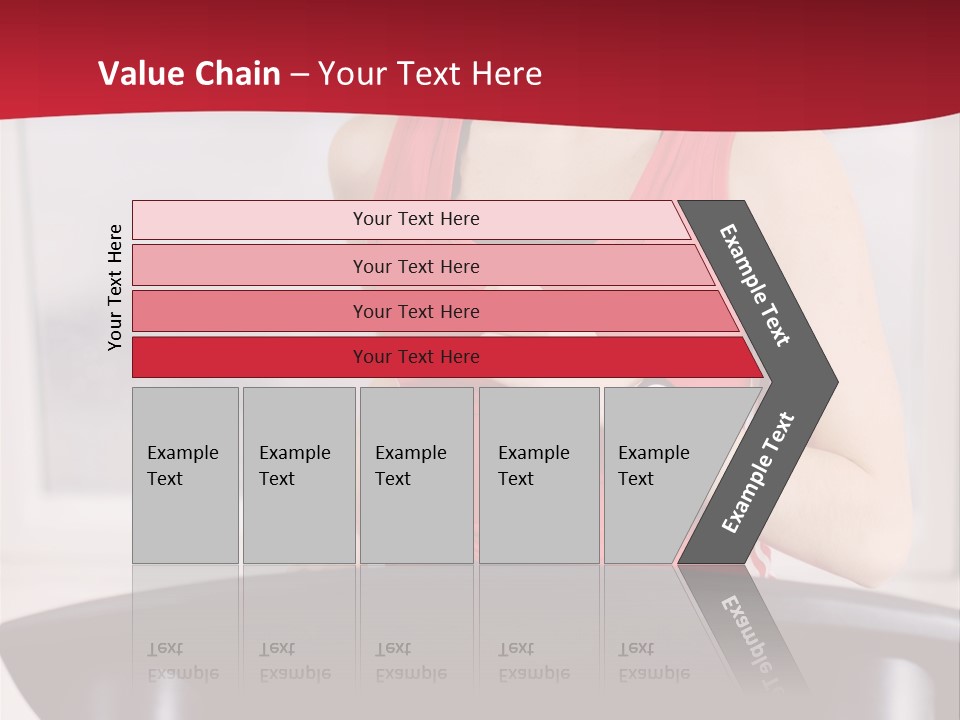 Value Chain – Your Text Here

Your Text Here

Your Text Here

Your Text Here

Your Text Here

Your Text Here

Example Text

Example Text

Example Text

Example Text

Example Text

Example Text

Example Text